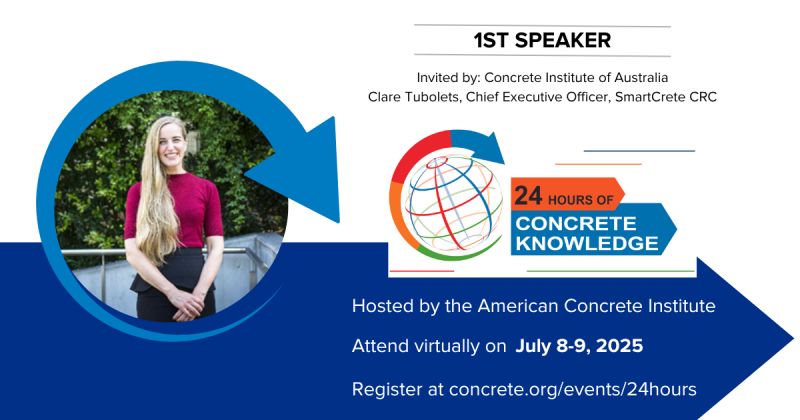 1ST SPEAKER

Invited by: Concrete Institute of Australia
Clare Tubolets, Chief Executive Officer, SmartCrete CRC

24 HOURS OF
CONCRETE KNOWLEDGE

Hosted by the American Concrete Institute

Attend virtually on July 8-9, 2025

Register at concrete.org/events/24hours